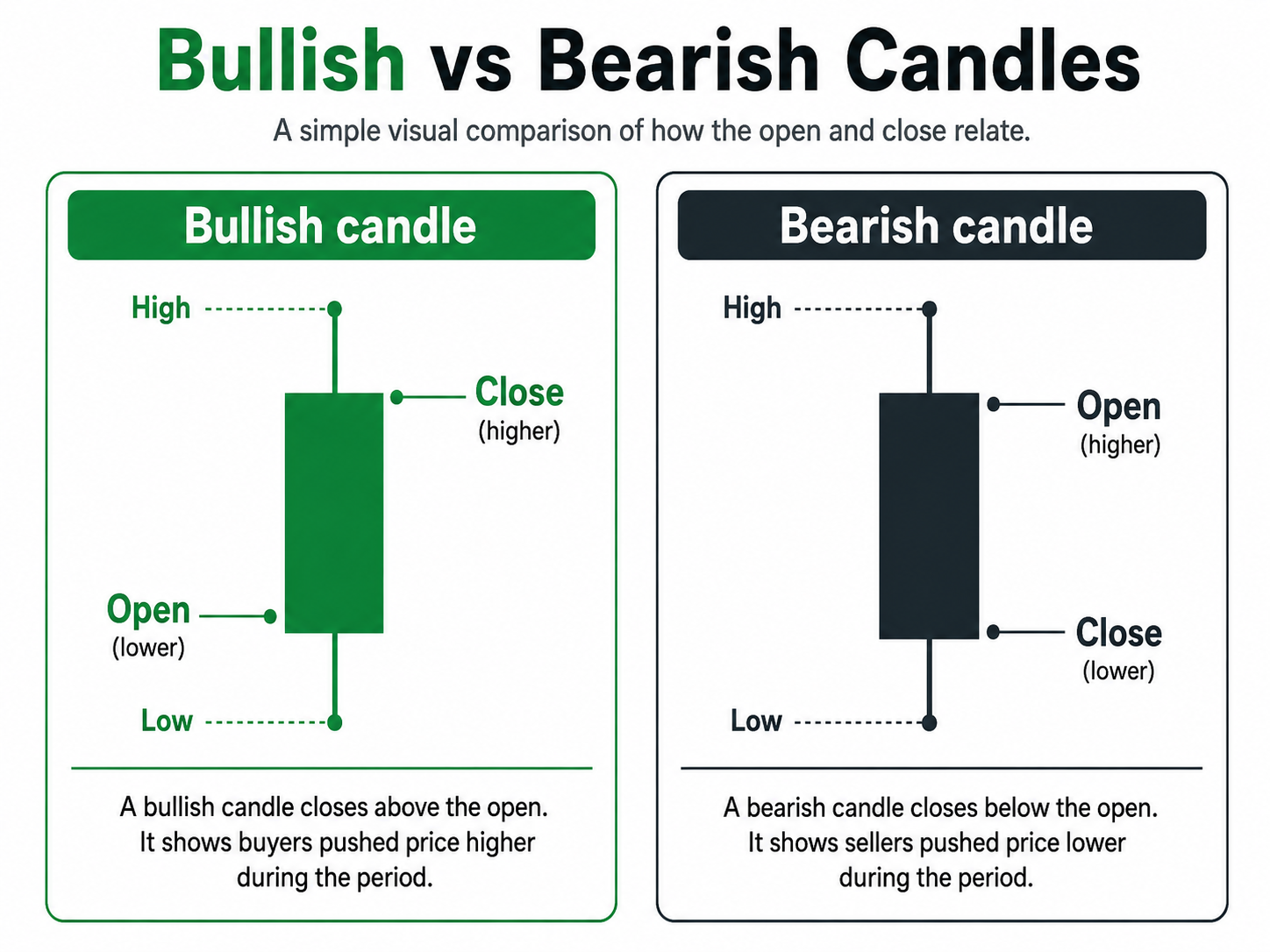 Bullish vs Bearish Candles

A simple visual comparison of how the open and close relate.

Bullish candle

High

Close
(higher)

Open
(lower)

Low

A bullish candle closes above the open. It shows buyers pushed price higher during the period.

Bearish candle

High

Open
(higher)

Close
(lower)

Low

A bearish candle closes below the open. It shows sellers pushed price lower during the period.